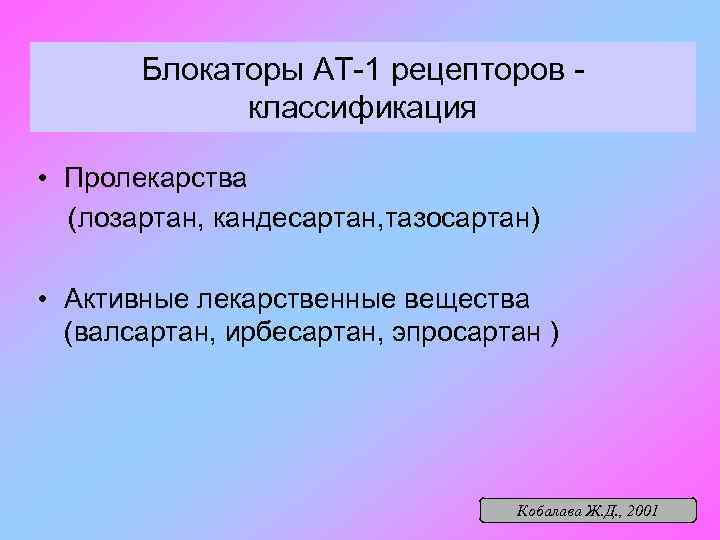 Блокаторы АТ-1 рецепторов - классификация

• Пролекарства (лозартан, кандесартан,тазосартан)

• Активные лекарственные вещества (валсартан, ирбесартан, эпросартан )

Кобалава Ж.Д., 2001